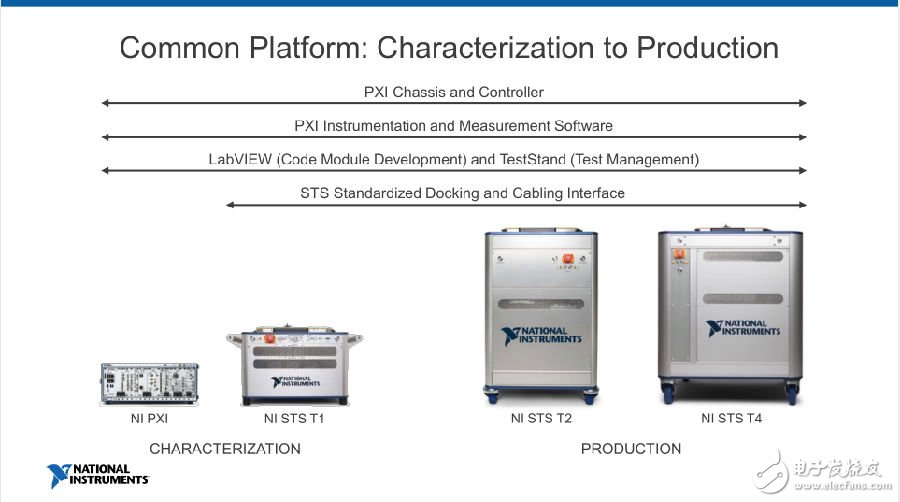 Common Platform: Characterization to Production

PXI Chassis and Controller

PXI Instrumentation and Measurement Software

LabVIEW (Code Module Development) and TestStand (Test Management)

STS Standardized Docking and Cabling Interface

NATIONAL INSTRUMENTS

NATIONAL INSTRUMENTS

NATIONAL INSTRUMENTS

NI PXI

NI STS T1

NI STS T2

NI STS T4

CHARACTERIZATION

PRODUCTION

NATIONAL INSTRUMENTS

电子发烧友
www.elecfans.com